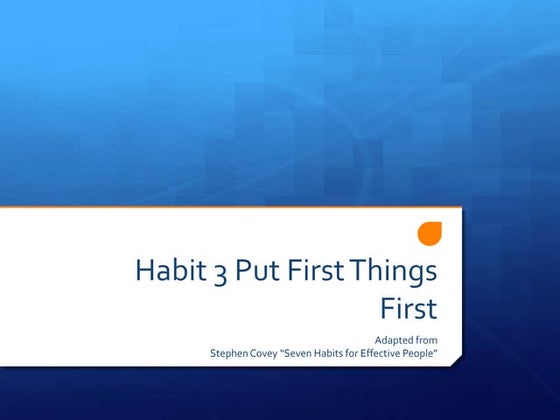 Habit 3 Put First Things First

Adapted from
Stephen Covey "Seven Habits for Effective People"